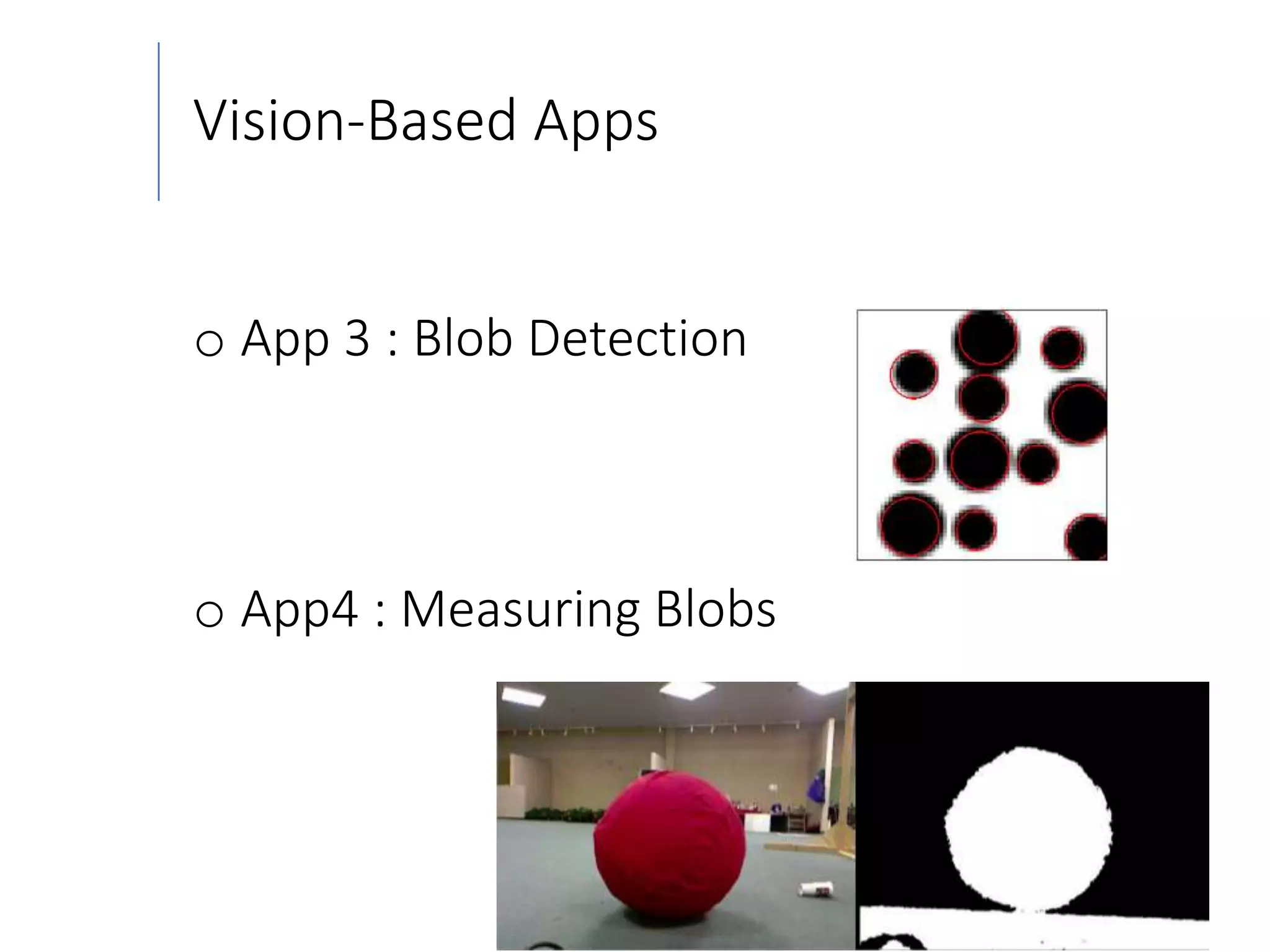 Vision-Based Apps

o App 3 : Blob Detection

o App4 : Measuring Blobs